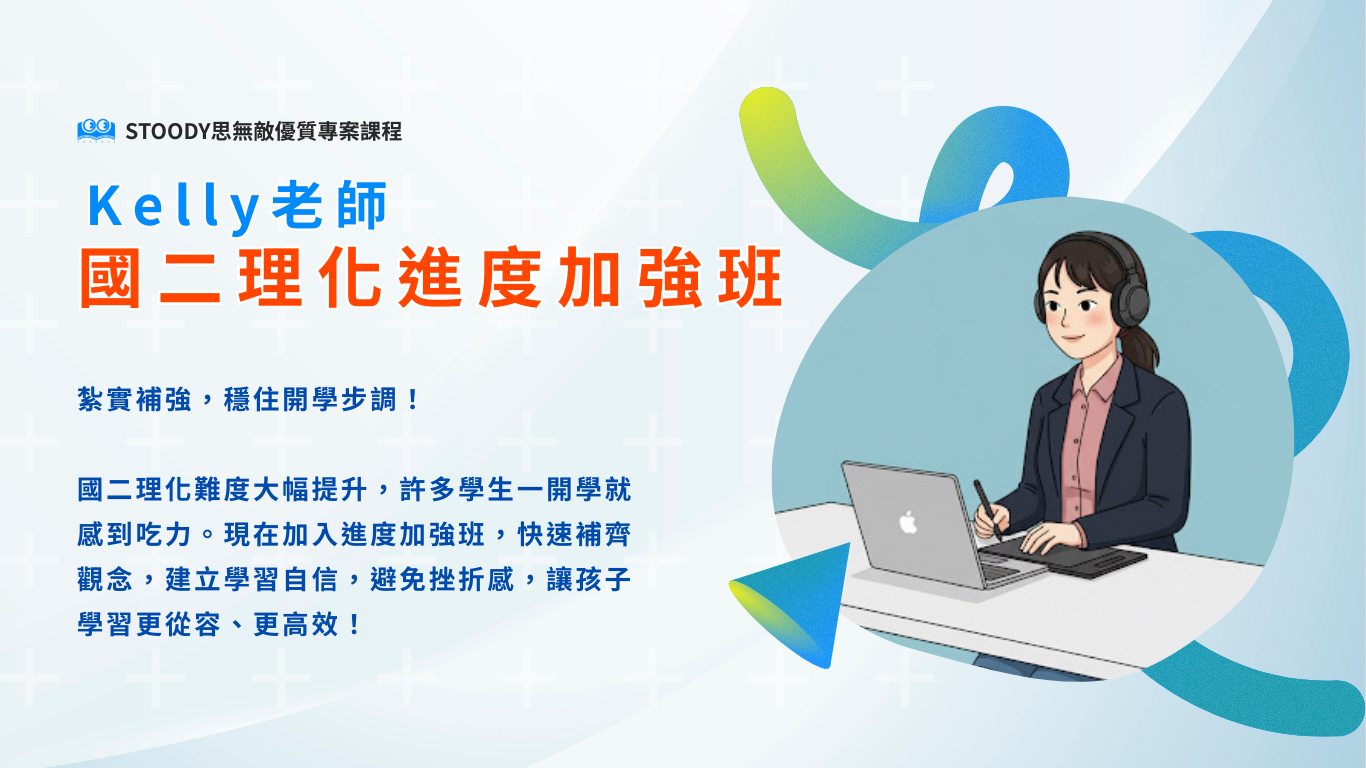 STOODY思無敵優質專案課程

Kelly老師
國二理化進度加強班

紮實補強，穩住開學步調！

國二理化難度大幅提升，許多學生一開學就感到吃力。現在加入進度加強班，快速補齊觀念，建立學習自信，避免挫折感，讓孩子學習更從容、更高效！